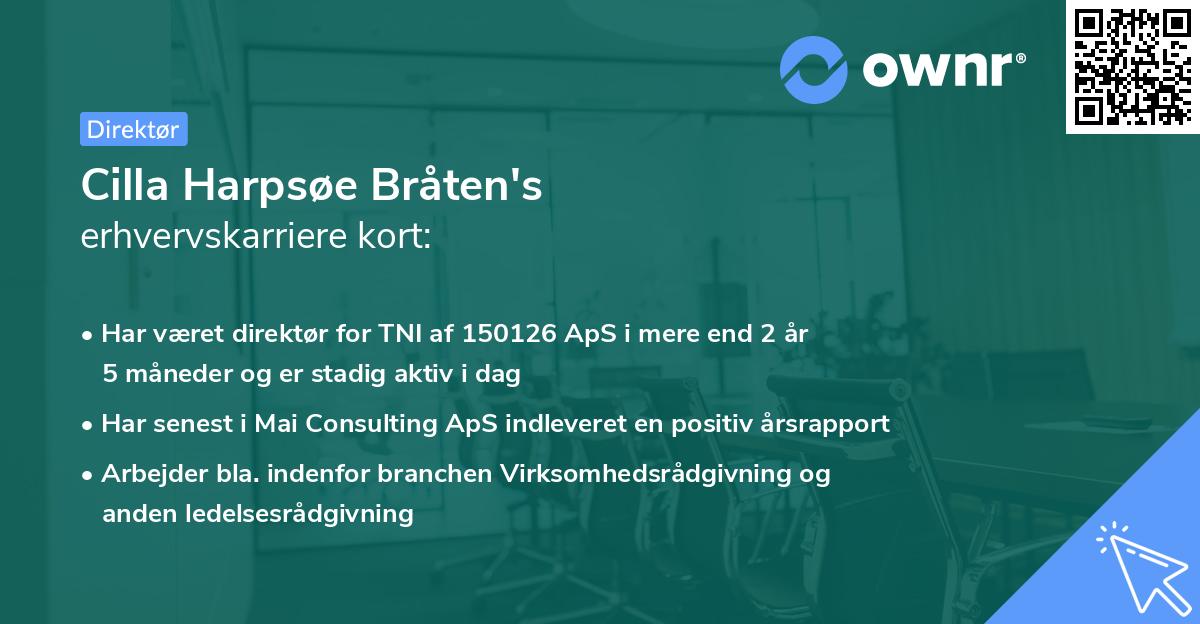 ownr®

Direktør

Cilla Harpsøe Bråten's
erhvervskarriere kort:

• Har været direktør for TNI af 150126 ApS i mere end 2 år 5 måneder og er stadig aktiv i dag

• Har senest i Mai Consulting ApS indleveret en positiv årsrapport

• Arbejder bla. indenfor branchen Virksomhedsrådgivning og anden ledelsesrådgivning